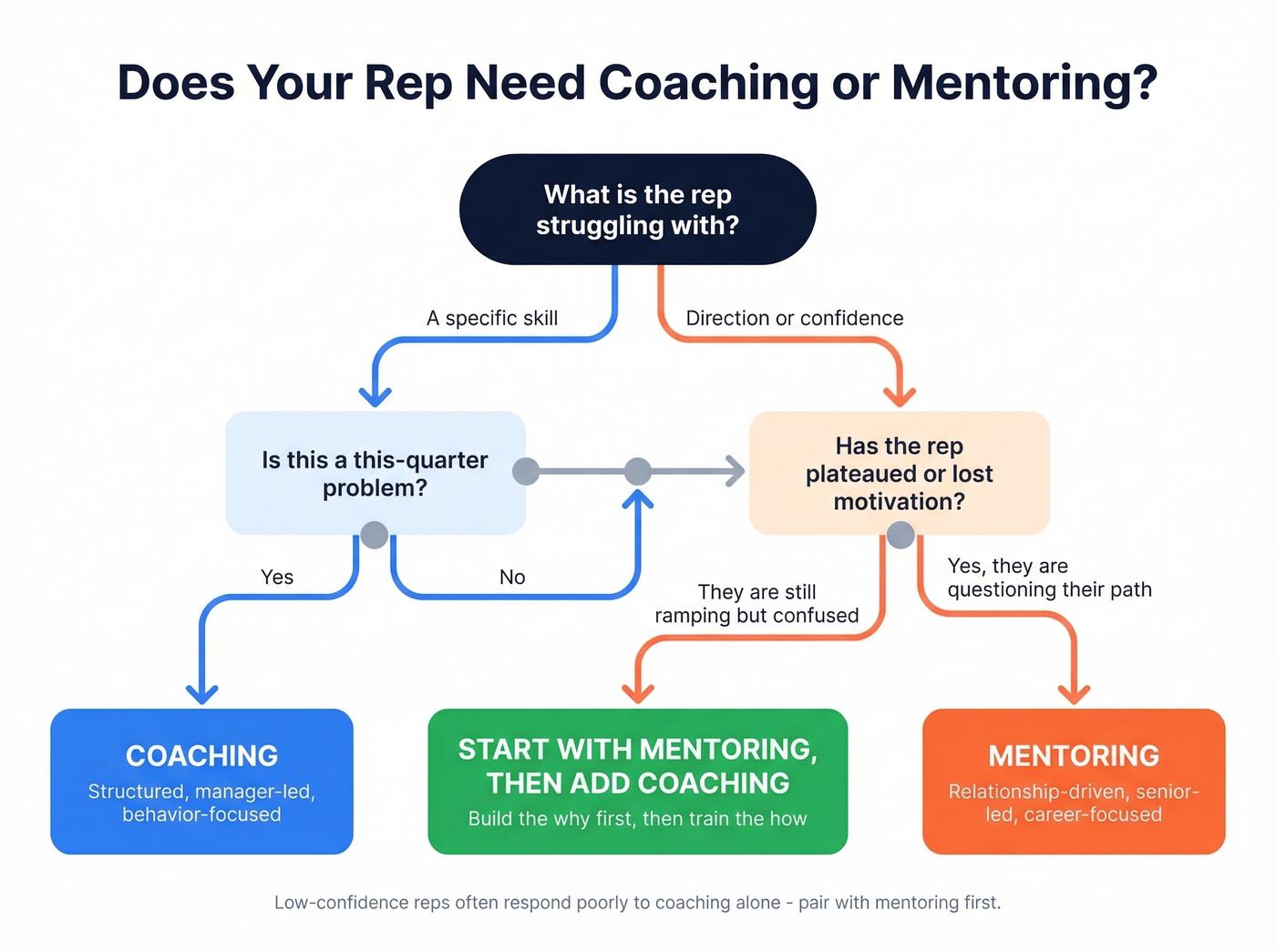 Does Your Rep Need Coaching or Mentoring?

What is the rep struggling with?

A specific skill

Direction or confidence

Is this a this-quarter problem?

Has the rep plateaued or lost motivation?

Yes

No

They are still ramping but confused

Yes, they are questioning their path

COACHING
Structured, manager-led, behavior-focused

START WITH MENTORING, THEN ADD COACHING
Build the why first, then train the how

MENTORING
Relationship-driven, senior-led, career-focused

Low-confidence reps often respond poorly to coaching alone - pair with mentoring first.